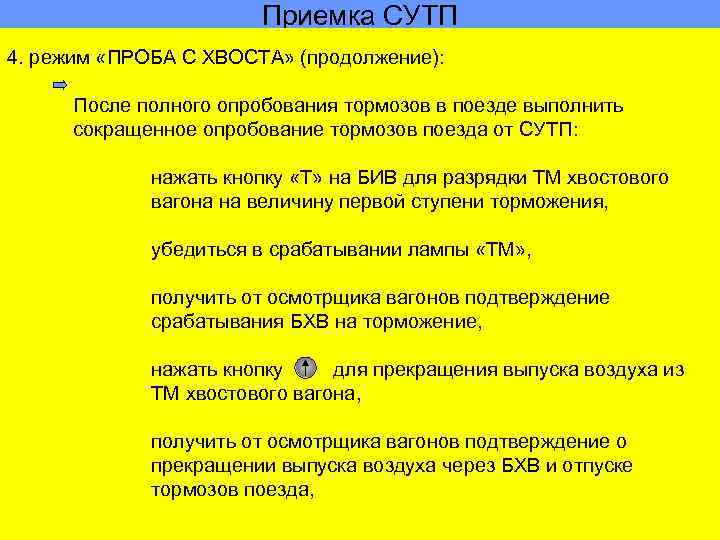 Приемка СУТП

4. режим «ПРОБА С ХВОСТА» (продолжение):

После полного опробования тормозов в поезде выполнить сокращенное опробование тормозов поезда от СУТП:

нажать кнопку «Т» на БИВ для разрядки ТМ хвостового вагона на величину первой ступени торможения,

убедиться в срабатывании лампы «ТМ»,

получить от осмотрщика вагонов подтверждение срабатывания БХВ на торможение,

нажать кнопку для прекращения выпуска воздуха из ТМ хвостового вагона,

получить от осмотрщика вагонов подтверждение о прекращении выпуска воздуха через БХВ и отпуске тормозов поезда,